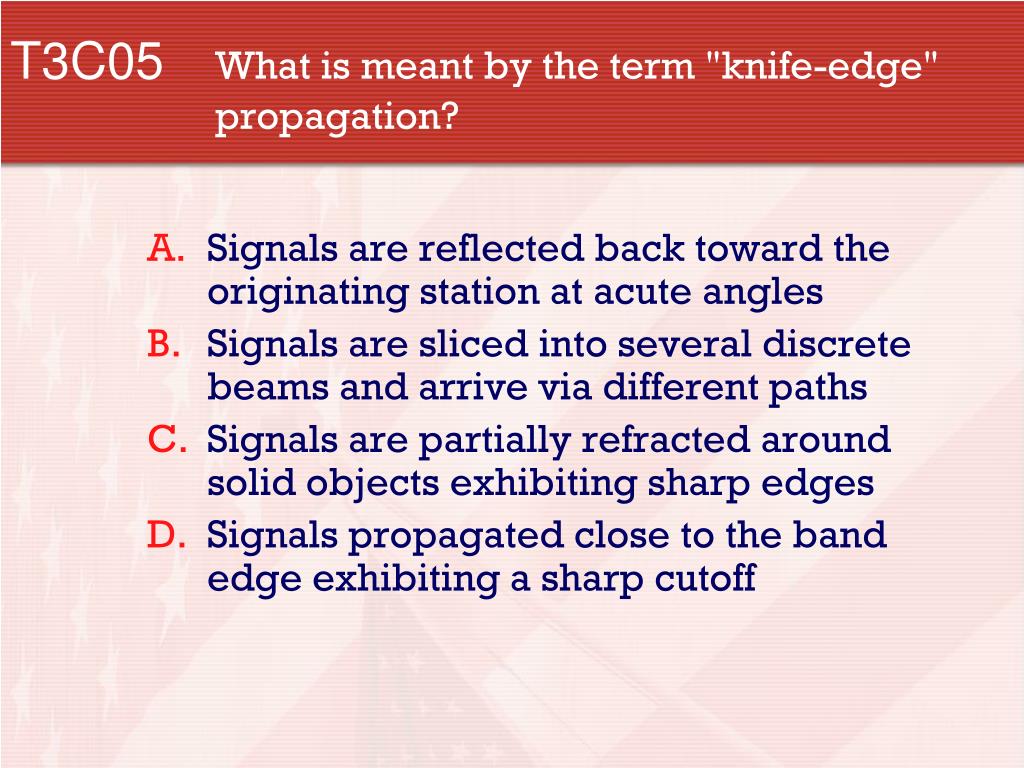 T3C05 What is meant by the term "knife-edge" propagation?

A. Signals are reflected back toward the originating station at acute angles
B. Signals are sliced into several discrete beams and arrive via different paths
C. Signals are partially refracted around solid objects exhibiting sharp edges
D. Signals propagated close to the band edge exhibiting a sharp cutoff